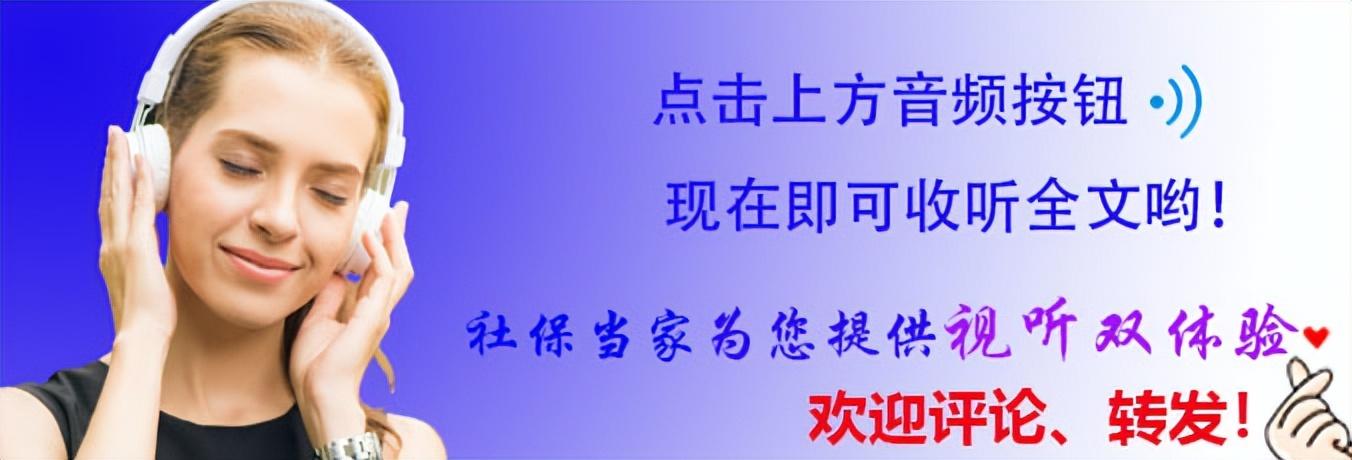 点击上方音频按钮

现在即可收听全文哟！

社保当家为您提供视听双体验

欢迎评论、转发！